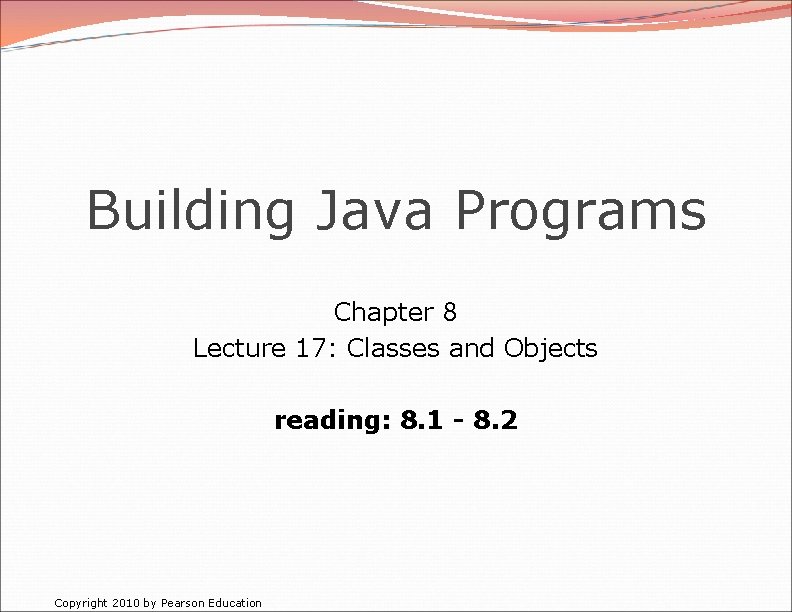 Building Java Programs

Chapter 8
Lecture 17: Classes and Objects

reading: 8.1 - 8.2

Copyright 2010 by Pearson Education